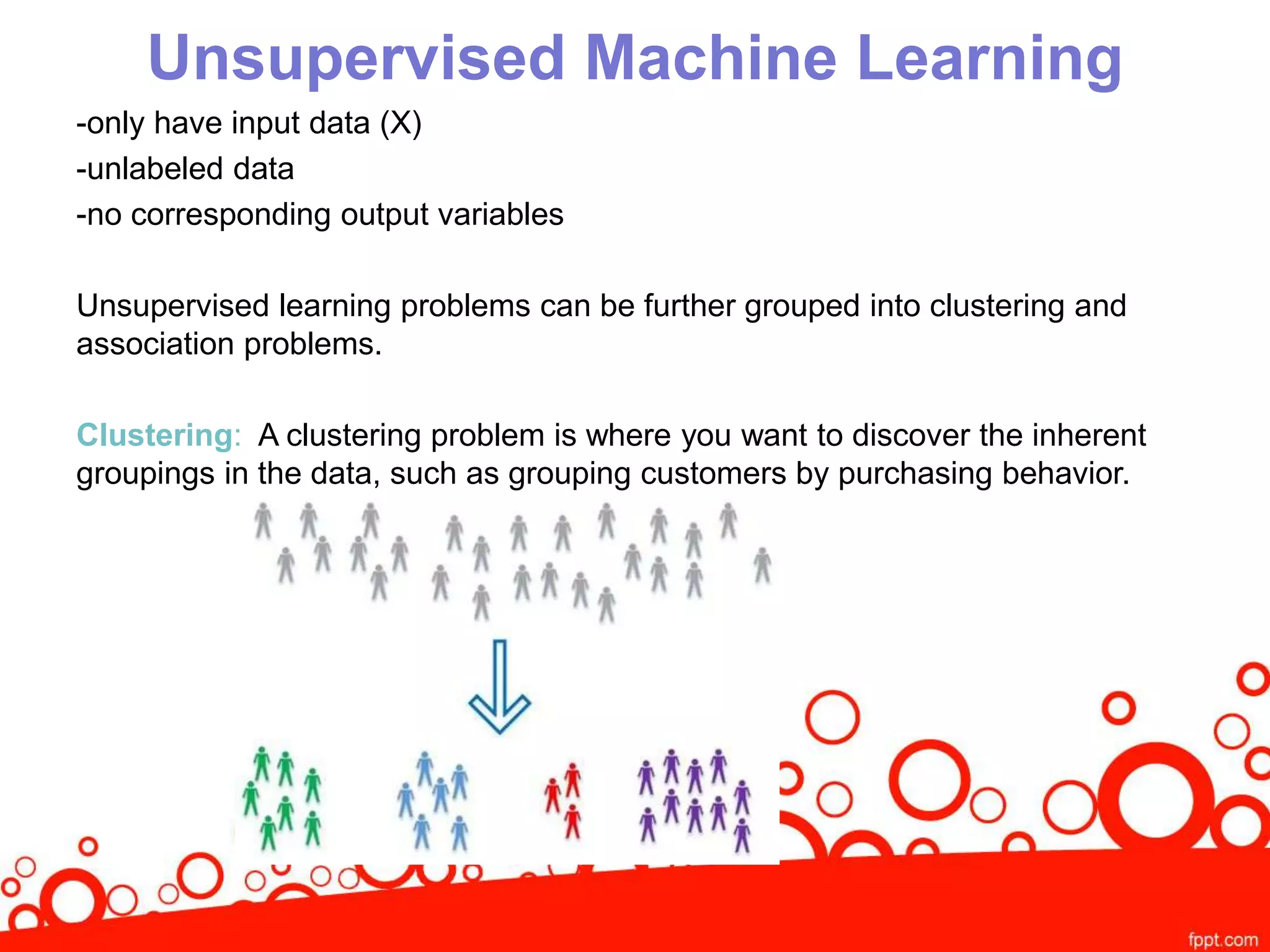 Unsupervised Machine Learning

-only have input data (X)
-unlabeled data
-no corresponding output variables

Unsupervised learning problems can be further grouped into clustering and association problems.

Clustering: A clustering problem is where you want to discover the inherent groupings in the data, such as grouping customers by purchasing behavior.

fppt.com